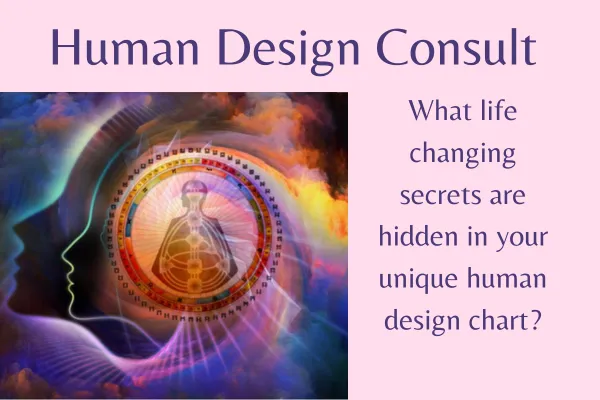 Human Design Consult

What life changing secrets are hidden in your unique human design chart?